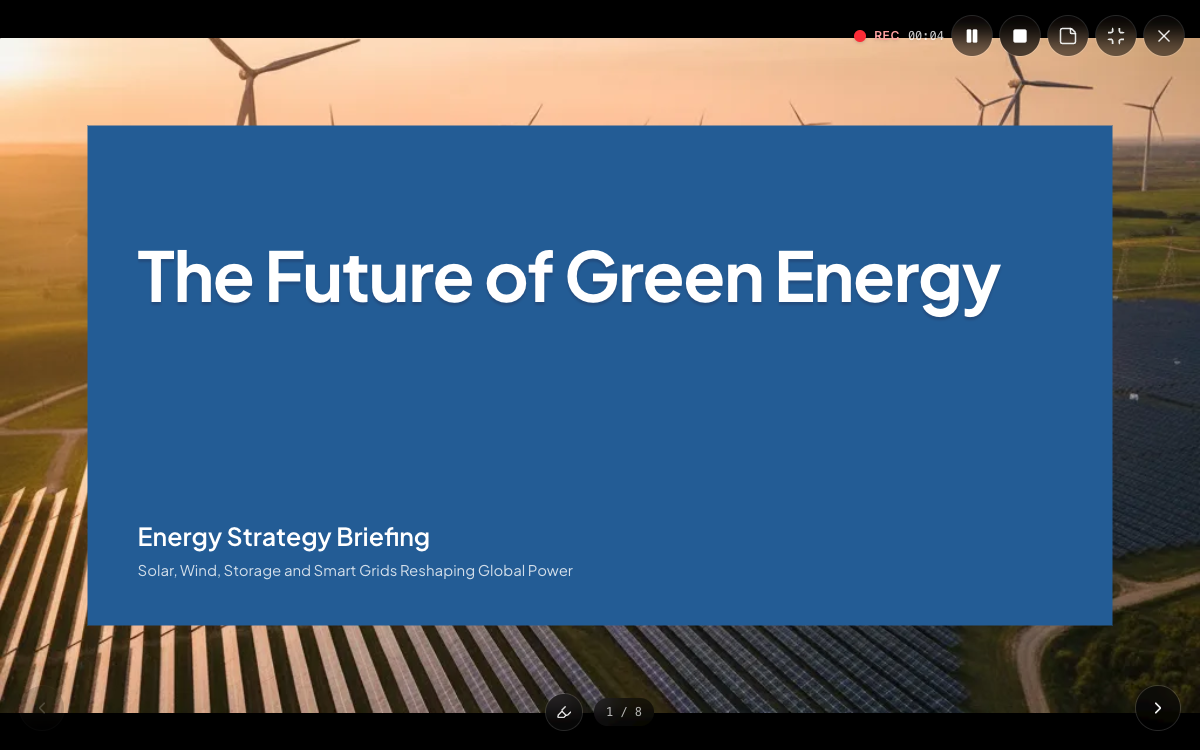 REC 00:04

The Future of Green Energy

Energy Strategy Briefing

Solar, Wind, Storage and Smart Grids Reshaping Global Power

1 / 8